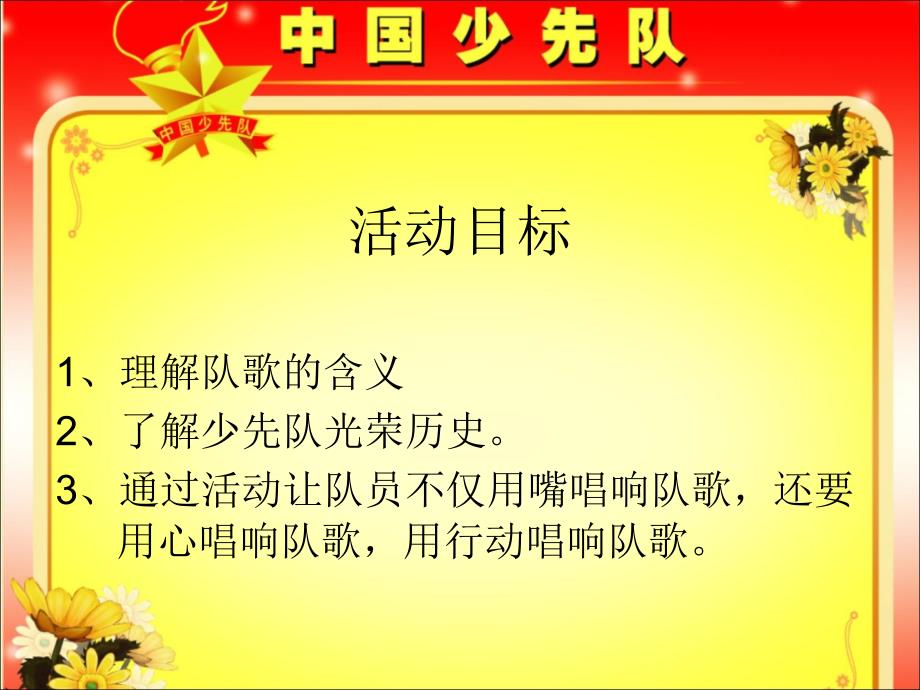 中国少先队

中国少先队

活动目标

1、理解队歌的含义

2、了解少先队光荣历史。

3、通过活动让队员不仅用嘴唱响队歌，还要用心唱响队歌，用行动唱响队歌。